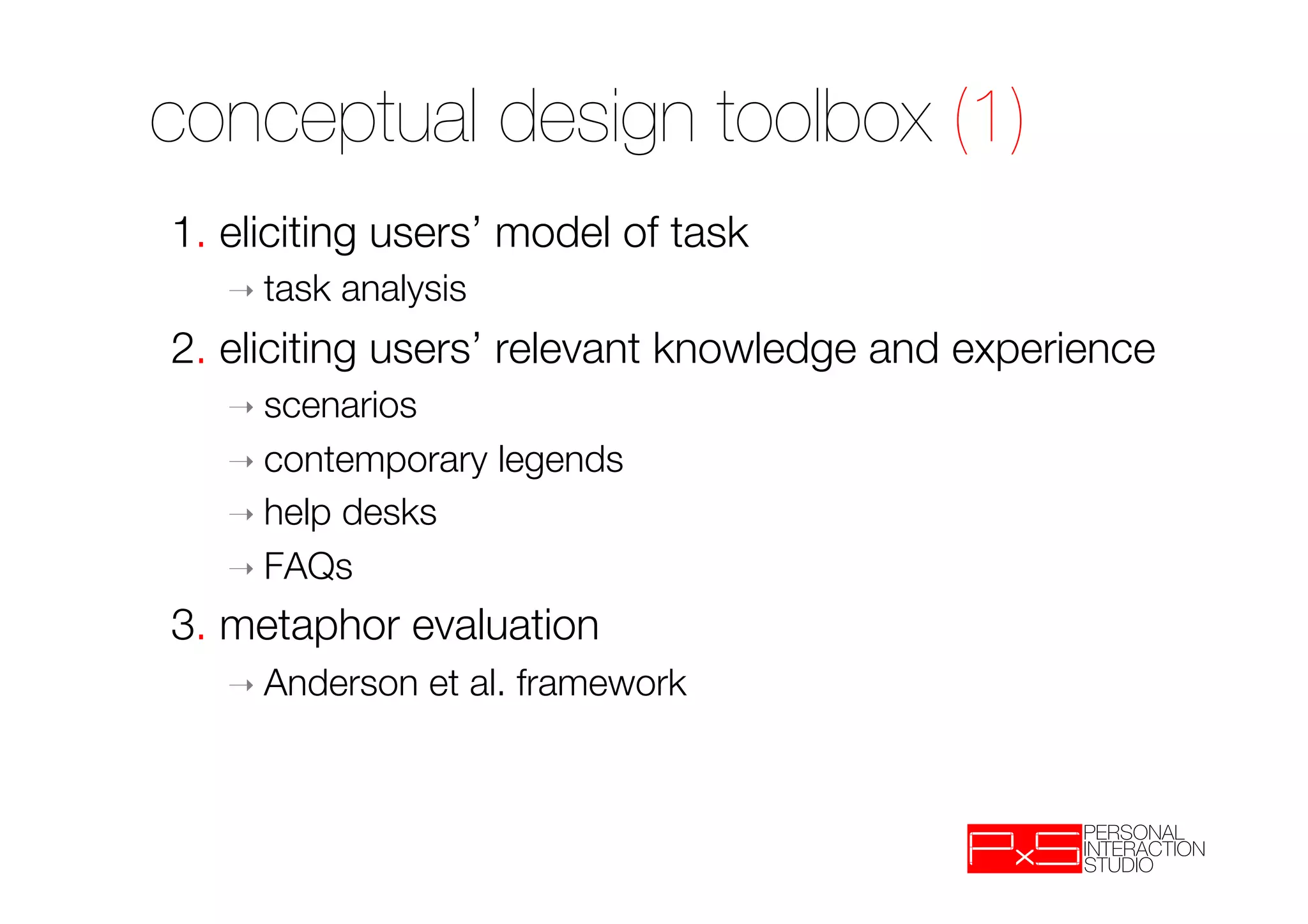 conceptual design toolbox (1)

1. eliciting users' model of task

→ task analysis

2. eliciting users' relevant knowledge and experience

→ scenarios

→ contemporary legends

→ help desks

→ FAQs

3. metaphor evaluation

→ Anderson et al. framework

PxS PERSONAL INTERACTION STUDIO